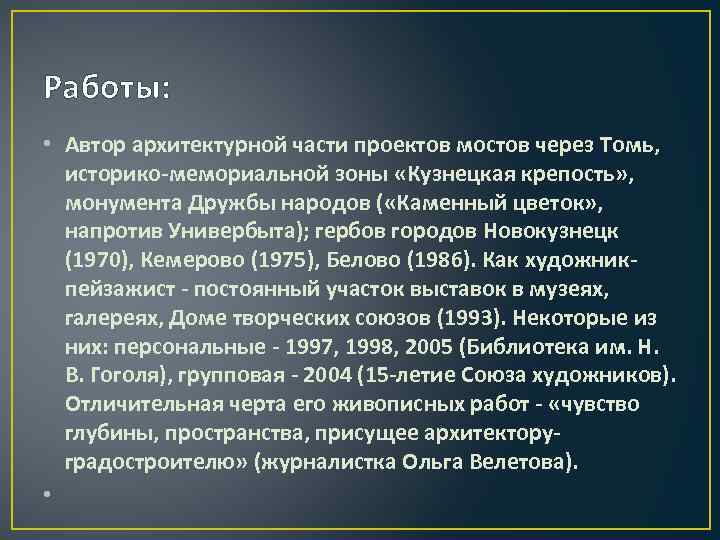 Работы:

• Автор архитектурной части проектов мостов через Томь, историко-мемориальной зоны «Кузнецкая крепость», монумента Дружбы народов («Каменный цветок», напротив Универбыта); гербов городов Новокузнецк (1970), Кемерово (1975), Белово (1986). Как художник-пейзажист - постоянный участок выставок в музеях, галереях, Доме творческих союзов (1993). Некоторые из них: персональные - 1997, 1998, 2005 (Библиотека им. Н. В. Гоголя), групповая - 2004 (15-летие Союза художников). Отличительная черта его живописных работ - «чувство глубины, пространства, присущее архитектору-градостроителю» (журналистка Ольга Велетова).

•